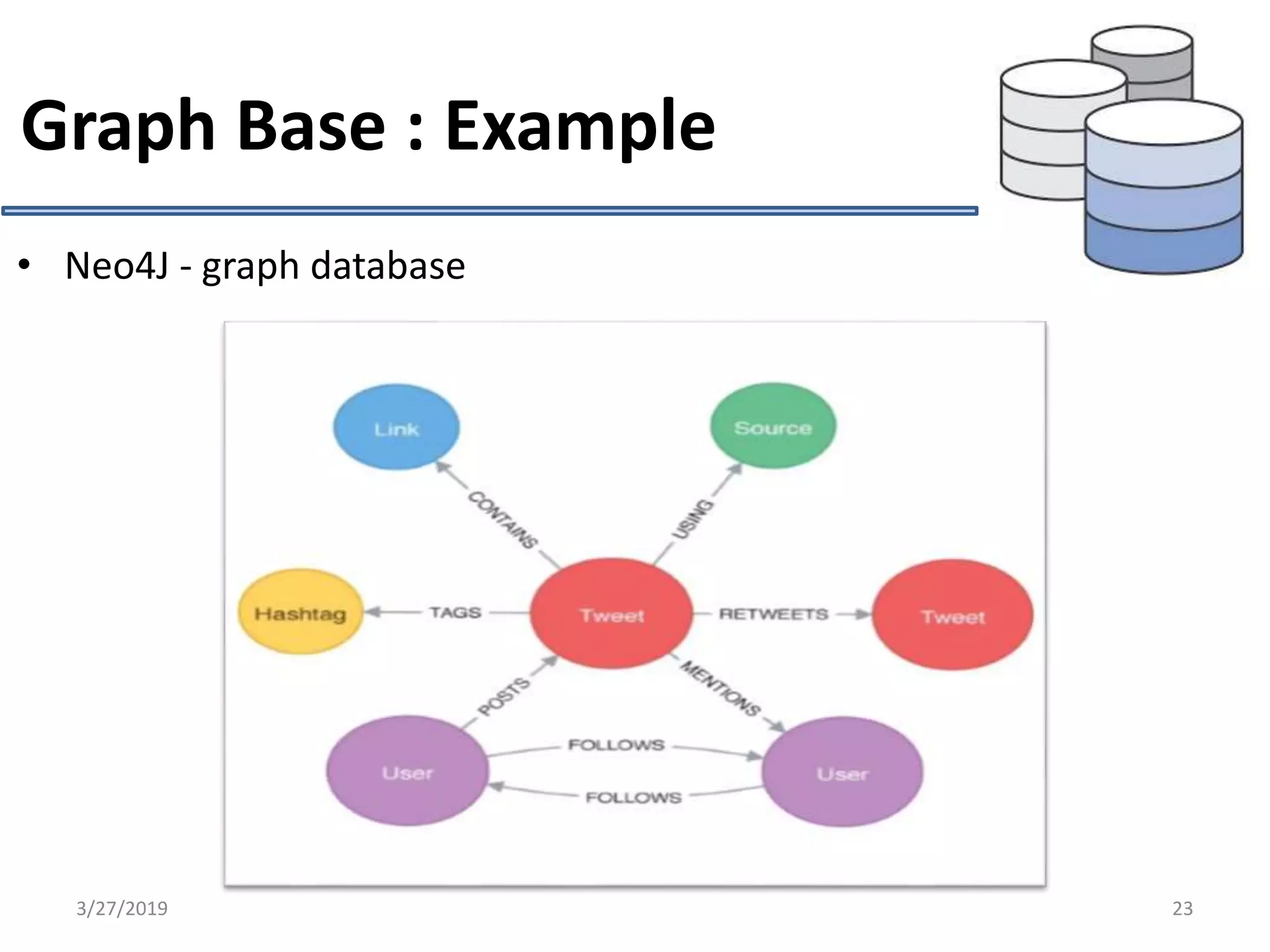 Graph Base : Example

• Neo4J - graph database

Link

Source

CONTAINS

USING

Hashtag

TAGS

Tweet

RETWEETS

Tweet

POSTS

MENTIONS

User

FOLLOWS

FOLLOWS

User

3/27/2019

23